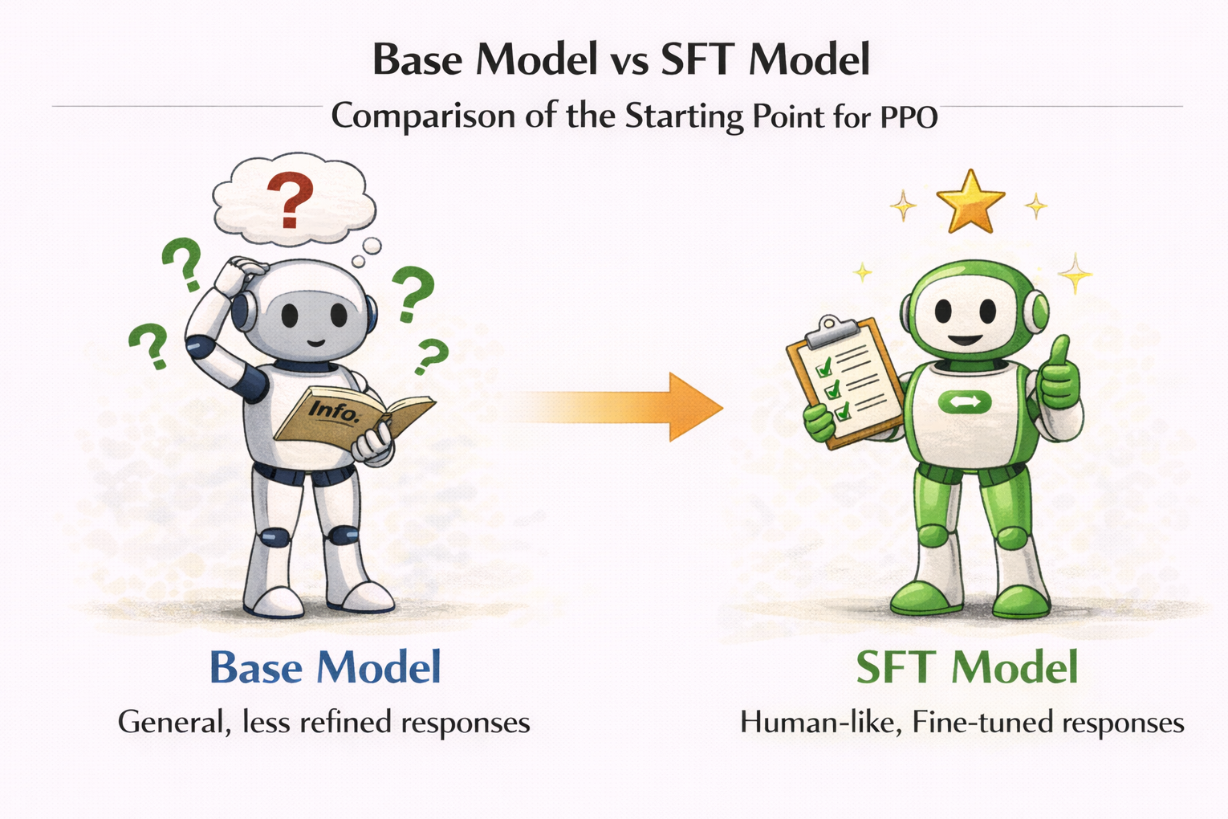 Base Model vs SFT Model

Comparison of the Starting Point for PPO

?

?

?

?

?

Info.

Base Model

General, less refined responses

SFT Model

Human-like, Fine-tuned responses